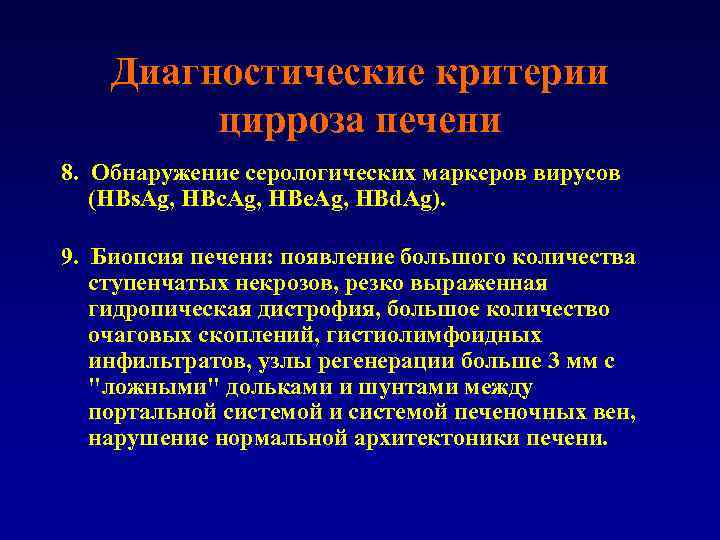 Диагностические критерии цирроза печени

8. Обнаружение серологических маркеров вирусов (HBsAg, HBcAg, HBeAg, HBdAg).

9. Биопсия печени: появление большого количества ступенчатых некрозов, резко выраженная гидропическая дистрофия, большое количество очаговых скоплений, гистиолимфоидных инфильтратов, узлы регенерации больше 3 мм с "ложными" дольками и шунтами между портальной системой и системой печеночных вен, нарушение нормальной архитектоники печени.